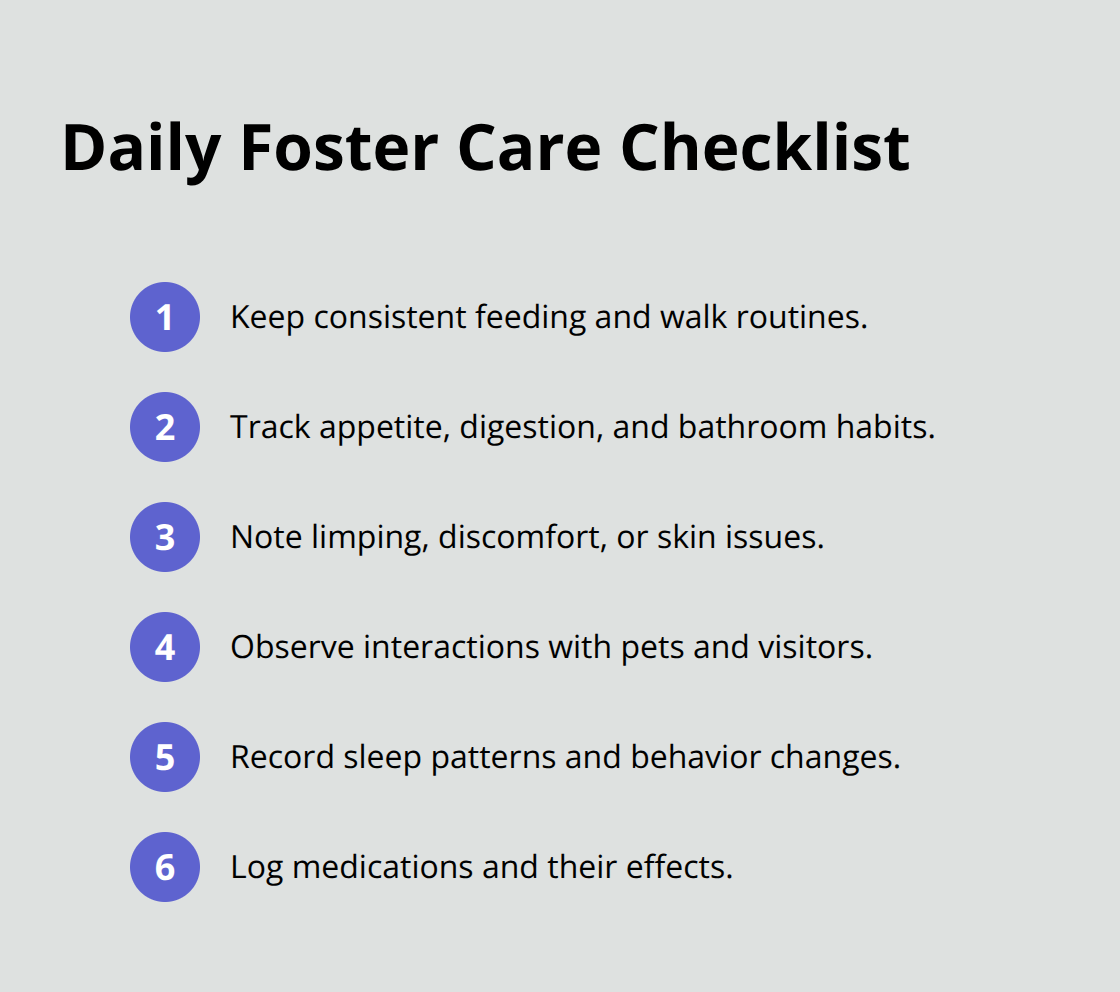 Daily Foster Care Checklist

1 Keep consistent feeding and walk routines.

2 Track appetite, digestion, and bathroom habits.

3 Note limping, discomfort, or skin issues.

4 Observe interactions with pets and visitors.

5 Record sleep patterns and behavior changes.

6 Log medications and their effects.